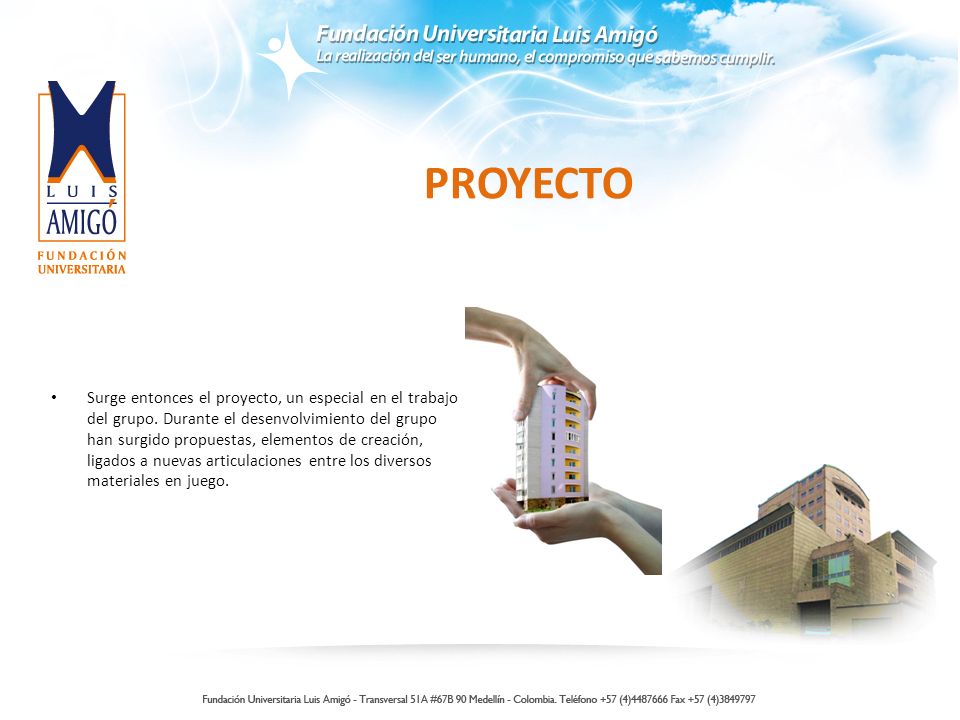 Fundación Universitaria Luis Amigó
La realización del ser humano, el compromiso que sabemos cumplir.

LUIS AMIGÓ
FUNDACIÓN UNIVERSITARIA

PROYECTO

• Surge entonces el proyecto, un especial en el trabajo del grupo. Durante el desenvolvimiento del grupo han surgido propuestas, elementos de creación, ligados a nuevas articulaciones entre los diversos materiales en juego.

Fundación Universitaria Luis Amigó - Transversal 51A #67B 90 Medellín - Colombia. Teléfono +57 (4)4487666 Fax +57 (4)3849797